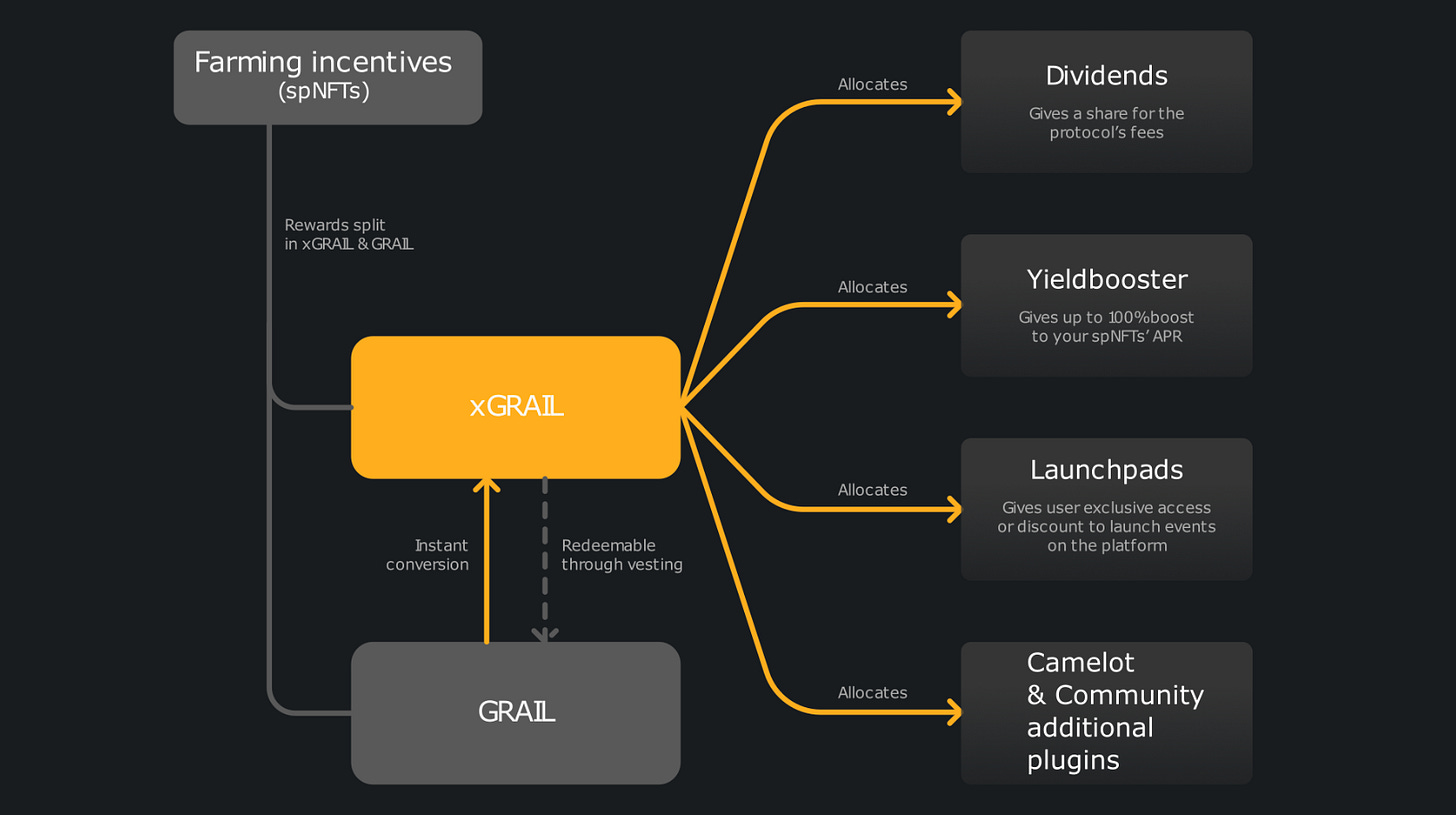 Farming incentives
(spNFTs)

Rewards split
in xGRAIL & GRAIL

xGRAIL

Instant
conversion

Redeemable
through vesting

GRAIL

Allocates

Dividends

Gives a share for the
protocol's fees

Allocates

Yieldbooster

Gives up to 100%boost
to your spNFTs' APR

Allocates

Launchpads

Gives user exclusive access
or discount to launch events
on the platform

Allocates

Camelot
& Community
additional
plugins